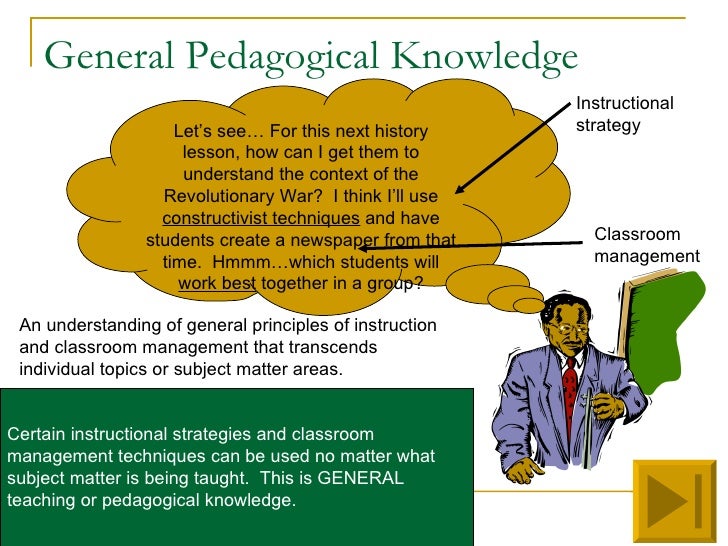 General Pedagogical Knowledge

Let's see… For this next history lesson, how can I get them to understand the context of the Revolutionary War? I think I'll use constructivist techniques and have students create a newspaper from that time. Hmmm…which students will work best together in a group?

Instructional strategy

Classroom management

An understanding of general principles of instruction and classroom management that transcends individual topics or subject matter areas.

Certain instructional strategies and classroom management techniques can be used no matter what subject matter is being taught. This is GENERAL teaching or pedagogical knowledge.